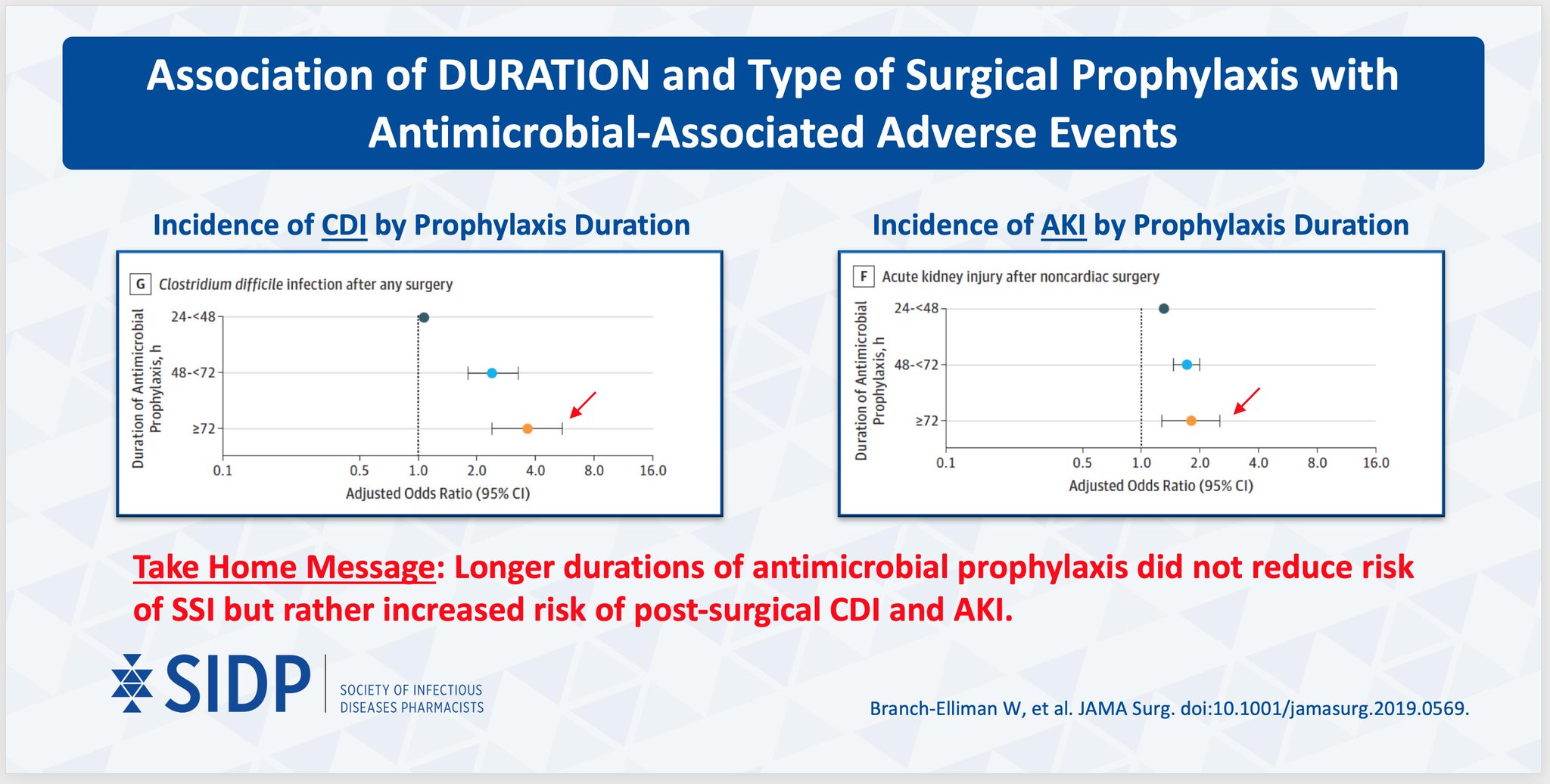 Association of DURATION and Type of Surgical Prophylaxis with Antimicrobial-Associated Adverse Events

Incidence of CDI by Prophylaxis Duration

G Clostridium difficile infection after any surgery

Duration of Antimicrobial Prophylaxis, h

24-<48

48-<72

≥72

0.1 0.5 1.0 2.0 4.0 8.0 16.0

Adjusted Odds Ratio (95% CI)

Incidence of AKI by Prophylaxis Duration

F Acute kidney injury after noncardiac surgery

Duration of Antimicrobial Prophylaxis, h

24-<48

48-<72

≥72

0.1 0.5 1.0 2.0 4.0 8.0 16.0

Adjusted Odds Ratio (95% CI)

Take Home Message: Longer durations of antimicrobial prophylaxis did not reduce risk of SSI but rather increased risk of post-surgical CDI and AKI.

SIDP SOCIETY OF INFECTIOUS DISEASES PHARMACISTS

Branch-Elliman W, et al. JAMA Surg. doi:10.1001/jamasurg.2019.0569.